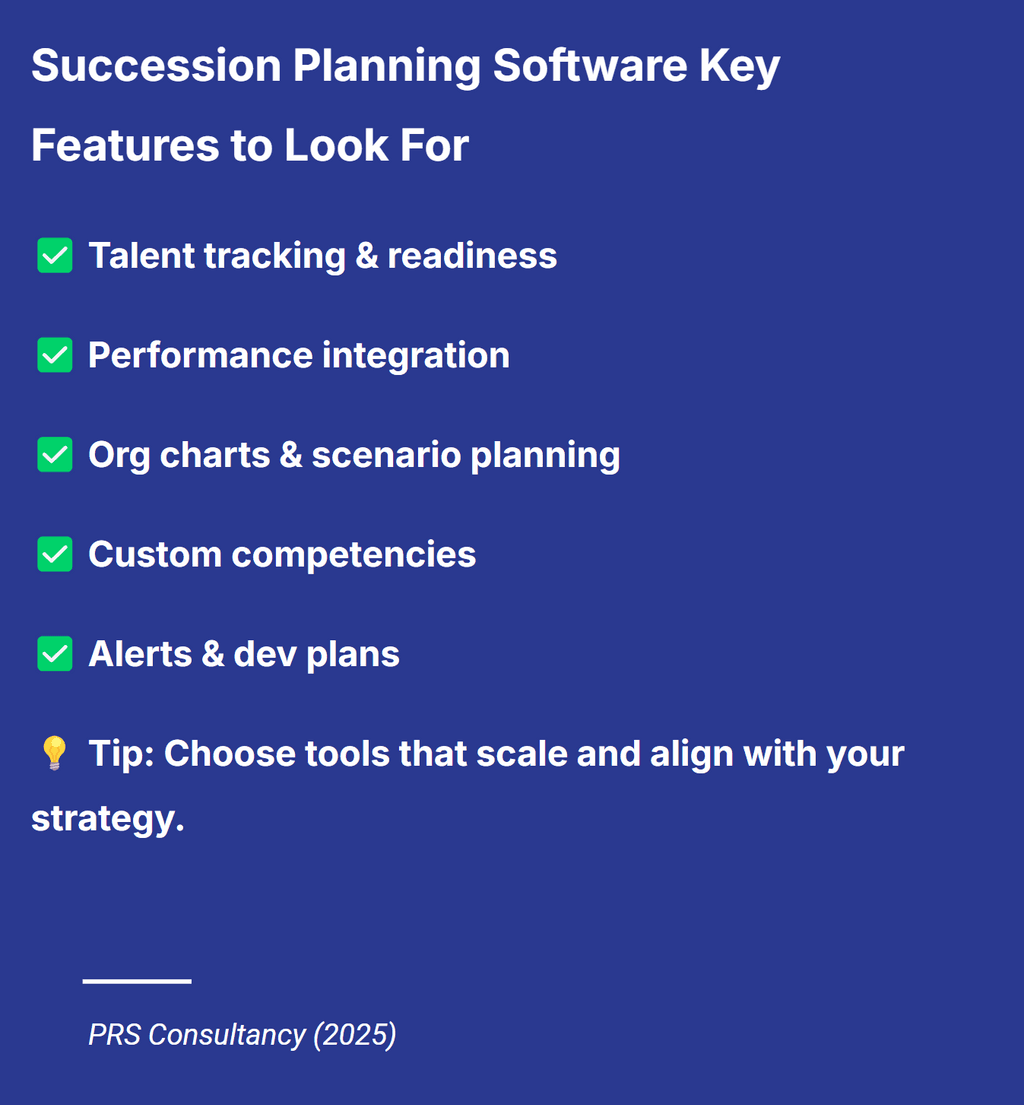 Succession Planning Software Key Features to Look For

✅ Talent tracking & readiness

✅ Performance integration

✅ Org charts & scenario planning

✅ Custom competencies

✅ Alerts & dev plans

💡 Tip: Choose tools that scale and align with your strategy.

PRS Consultancy (2025)